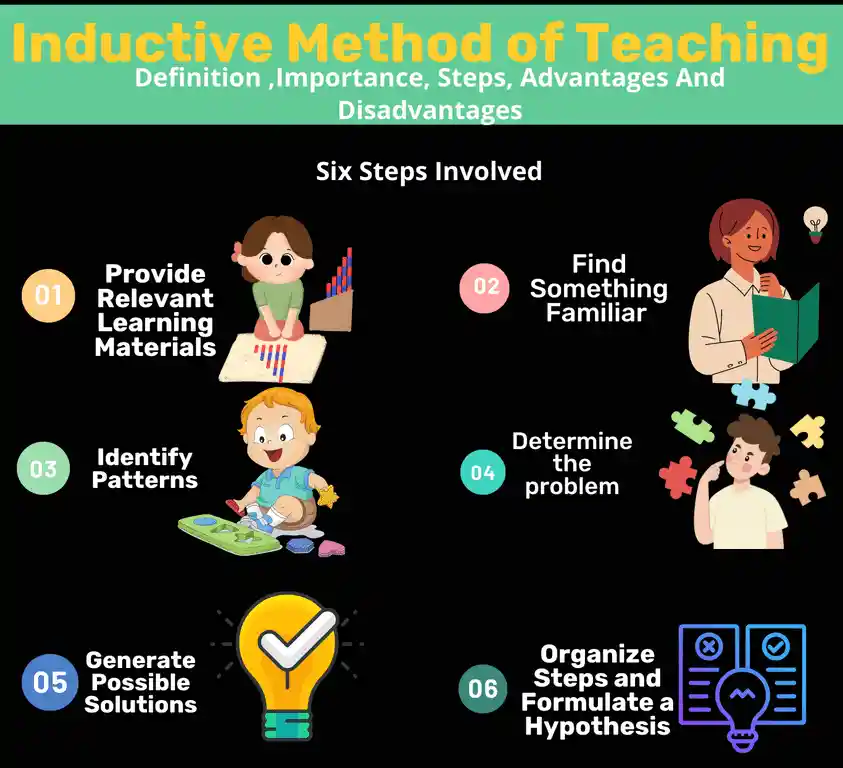 Inductive Method of Teaching
Definition ,Importance, Steps, Advantages And Disadvantages

Six Steps Involved

01 Provide Relevant Learning Materials

02 Find Something Familiar

03 Identify Patterns

04 Determine the problem

05 Generate Possible Solutions

06 Organize Steps and Formulate a Hypothesis